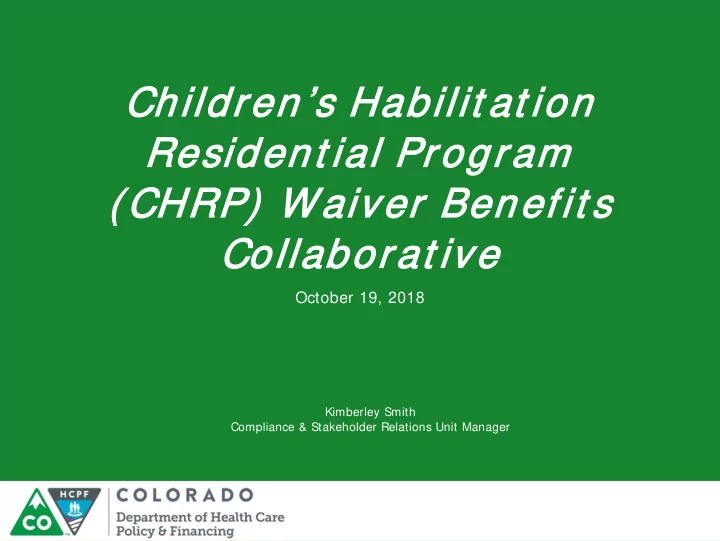 Children's Habilitation Residential Program (CHRP) Waiver Benefits Collaborative

October 19, 2018

Kimberley Smith
Compliance & Stakeholder Relations Unit Manager

CO
HCPF
COLORADO
Department of Health Care Policy & Financing